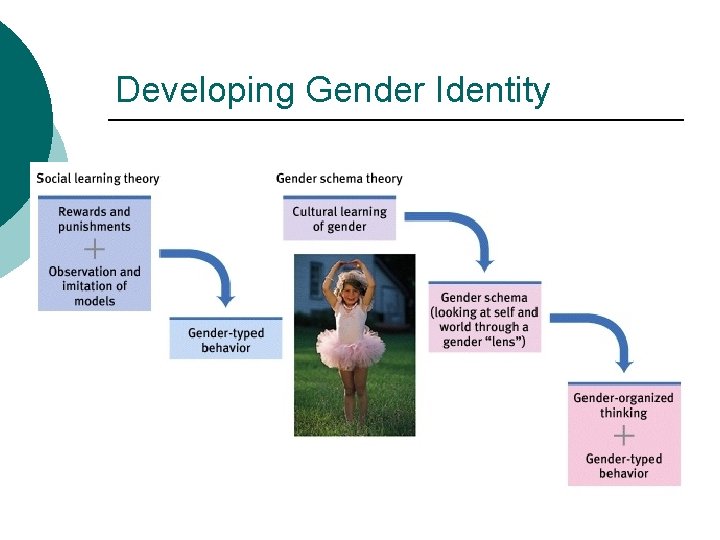 Developing Gender Identity

Social learning theory

Rewards and punishments
+
Observation and imitation of models

Gender-typed behavior

Gender schema theory

Cultural learning of gender

Gender schema (looking at self and world through a gender "lens")

Gender-organized thinking
+
Gender-typed behavior